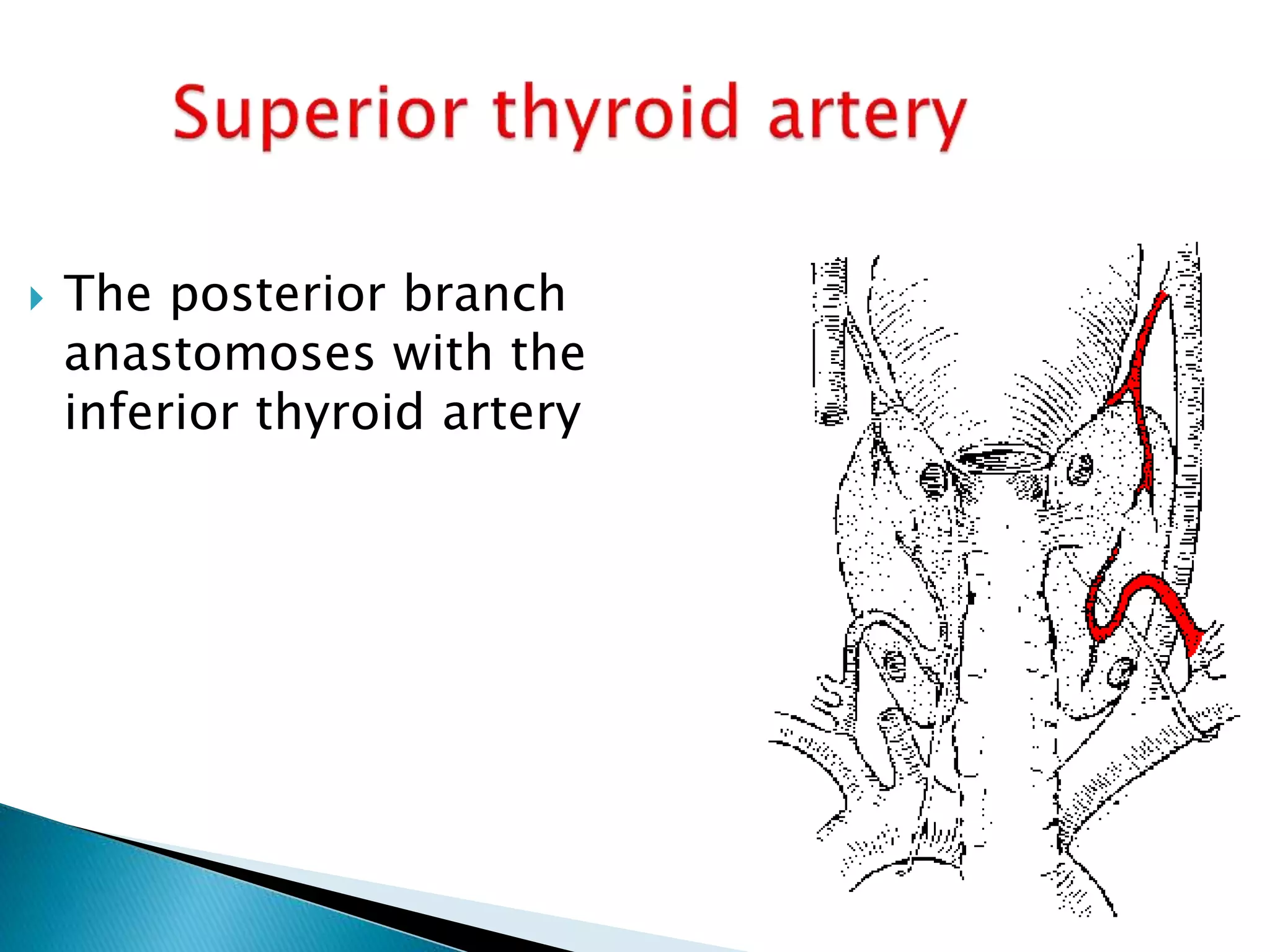 Superior thyroid artery

The posterior branch anastomoses with the inferior thyroid artery